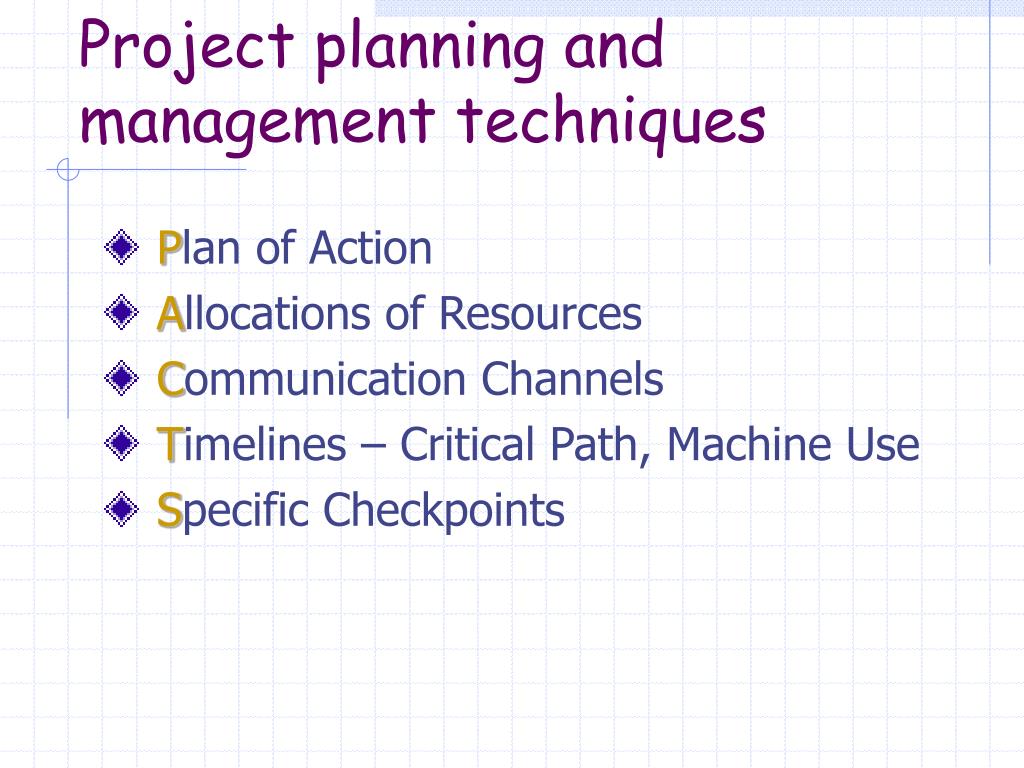 Project planning and management techniques

Plan of Action
Allocations of Resources
Communication Channels
Timelines – Critical Path, Machine Use
Specific Checkpoints